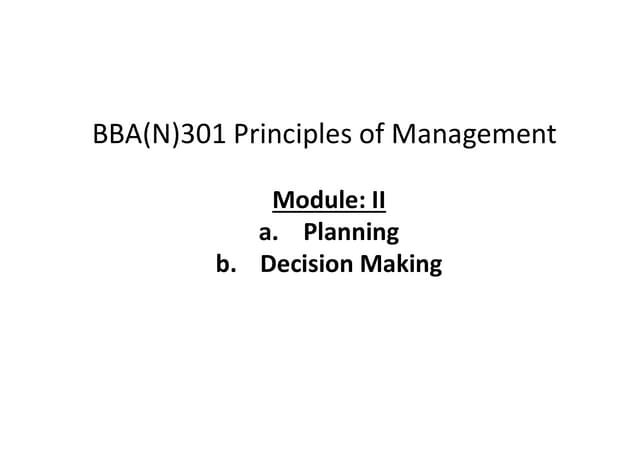 BBA(N)301 Principles of Management

Module: II
a. Planning
b. Decision Making